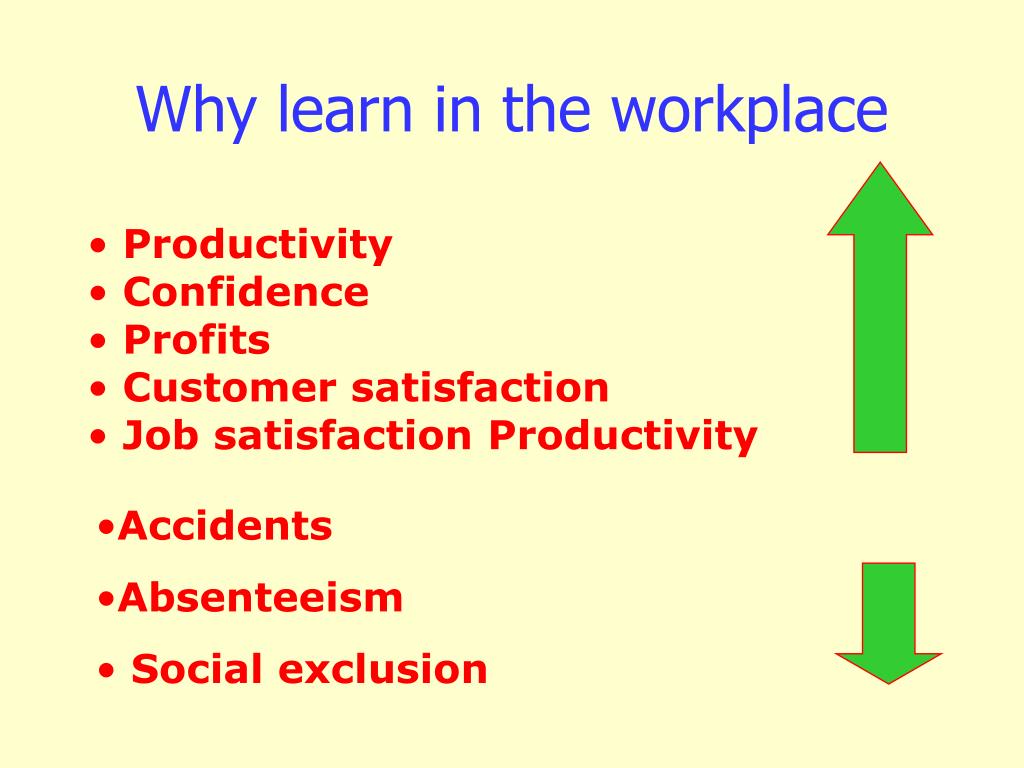 Why learn in the workplace

• Productivity
• Confidence
• Profits
• Customer satisfaction
• Job satisfaction Productivity

•Accidents

•Absenteeism

• Social exclusion